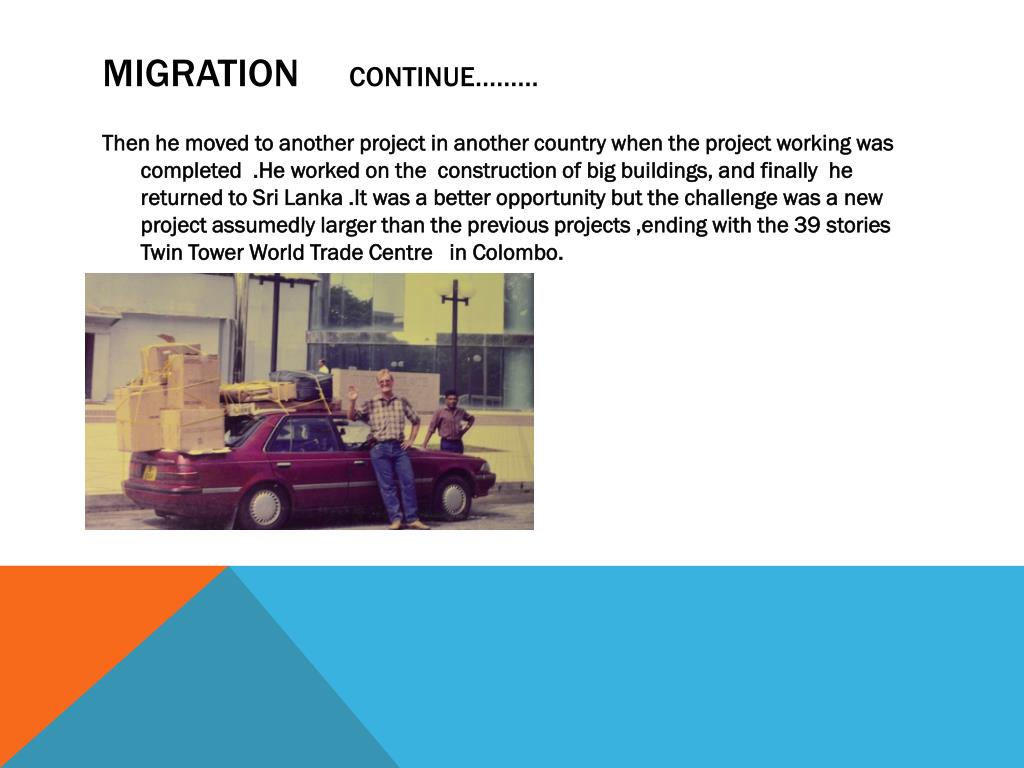 MIGRATION CONTINUE………

Then he moved to another project in another country when the project working was completed .He worked on the construction of big buildings, and finally he returned to Sri Lanka .It was a better opportunity but the challenge was a new project assumedly larger than the previous projects ,ending with the 39 stories Twin Tower World Trade Centre in Colombo.